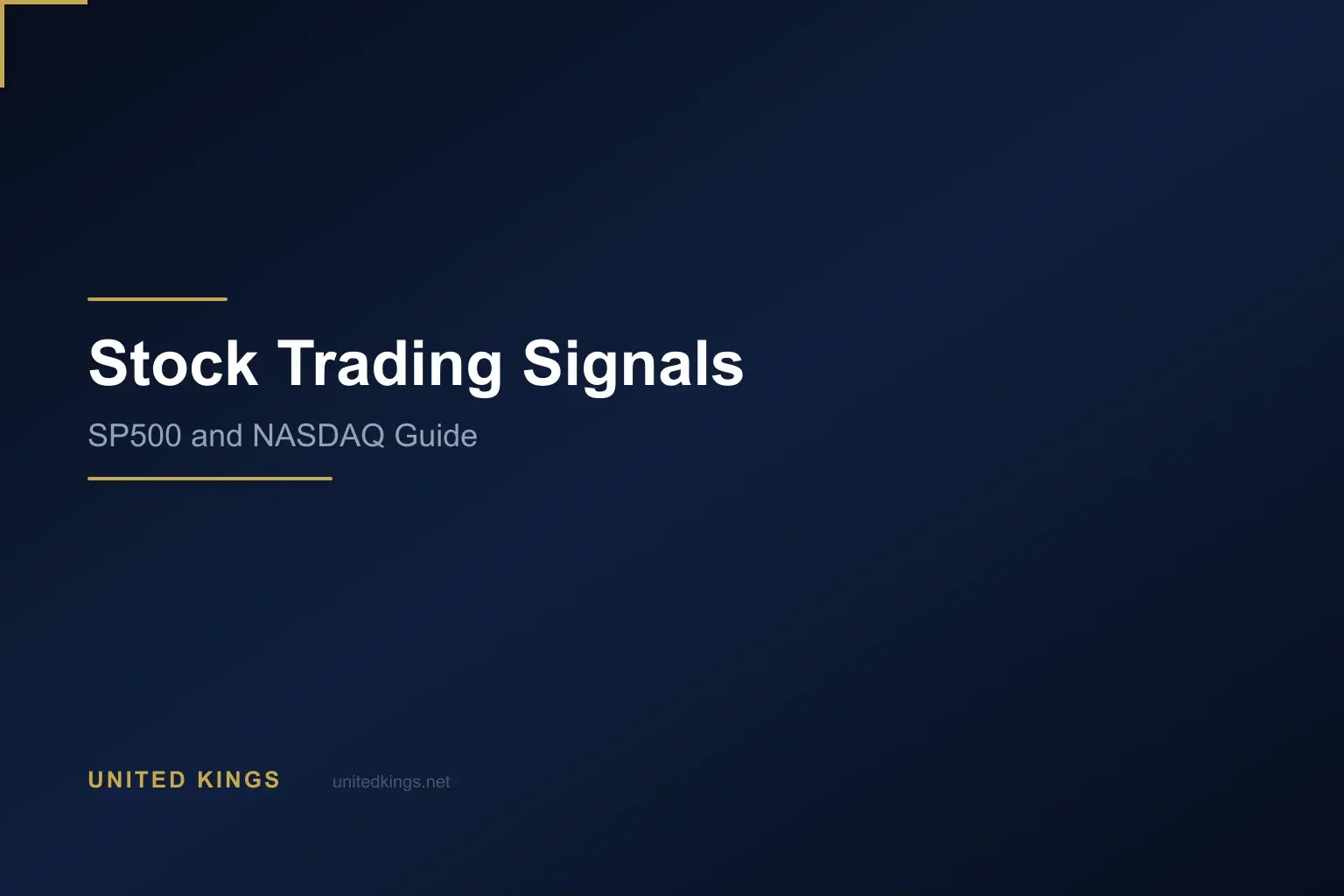 Stock Trading Signals

SP500 and NASDAQ Guide

UNITED KINGS

unitedkings.net